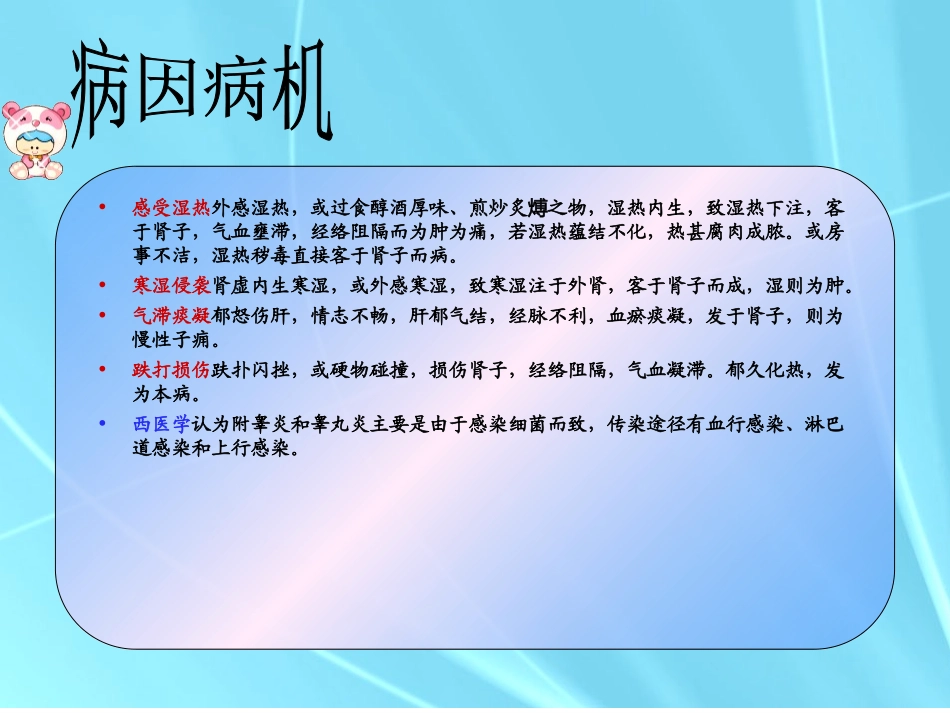 病因病机

• 感受湿热外感湿热，或过食醇酒厚味、煎炒炙煿之物，湿热内生，致湿热下注，客于肾子，气血壅滞，经络阻隔而为肿为痛，若湿热蕴结不化，热甚腐肉成脓。或房事不洁，湿热秽毒直接客于肾子而病。

• 寒湿侵袭肾虚内生寒湿，或外感寒湿，致寒湿注于外肾，客于肾子而成，湿则为肿。

• 气滞痰凝郁怒伤肝，情志不畅，肝郁气结，经脉不利，血瘀痰凝，发于肾子，则为慢性子痈。

• 跌打损伤跌扑闪挫，或硬物碰撞，损伤肾子，经络阻隔，气血凝滞。郁久化热，发为本病。

• 西医学认为附睾炎和睾丸炎主要是由于感染细菌而致，传染途径有血行感染、淋巴道感染和上行感染。